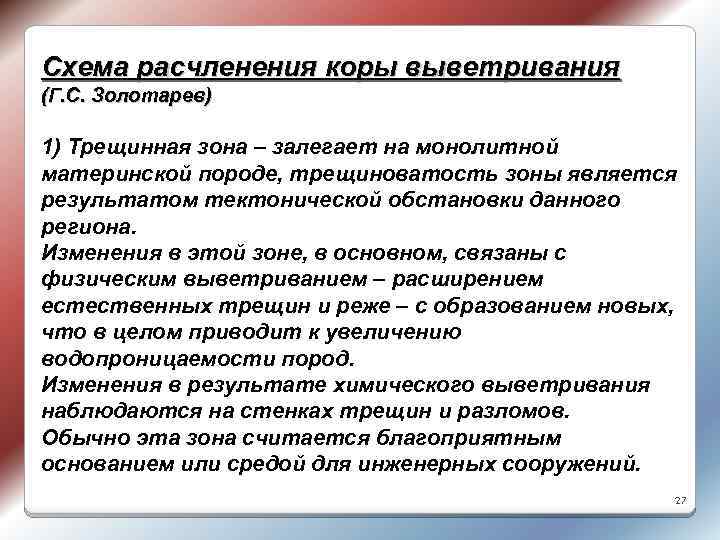 Схема расчленения коры выветривания
(Г.С. Золотарев)

1) Трещинная зона – залегает на монолитной материнской породе, трещиноватость зоны является результатом тектонической обстановки данного региона.
Изменения в этой зоне, в основном, связаны с физическим выветриванием – расширением естественных трещин и реже – с образованием новых, что в целом приводит к увеличению водопроницаемости пород.
Изменения в результате химического выветривания наблюдаются на стенках трещин и разломов.
Обычно эта зона считается благоприятным основанием или средой для инженерных сооружений.

27